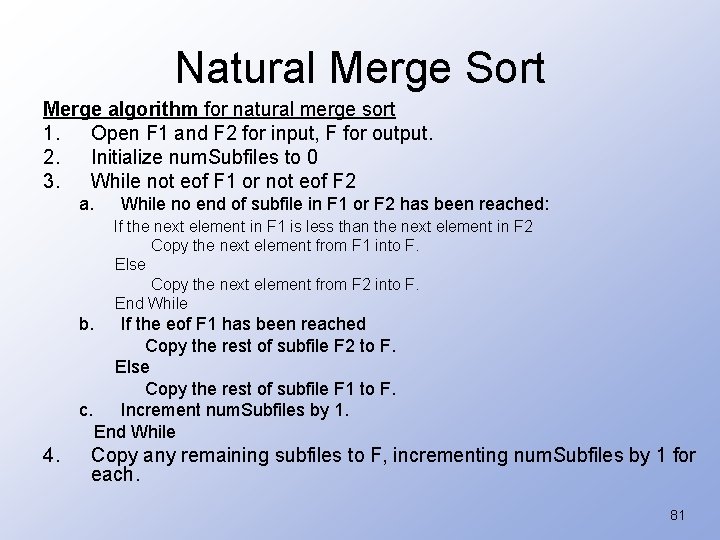 Natural Merge Sort

Merge algorithm for natural merge sort

1. Open F1 and F2 for input, F for output.
2. Initialize numSubfiles to 0
3. While not eof F1 or not eof F2
a. While no end of subfile in F1 or F2 has been reached:
If the next element in F1 is less than the next element in F2
Copy the next element from F1 into F.
Else
Copy the next element from F2 into F.
End While
b. If the eof F1 has been reached
Copy the rest of subfile F2 to F.
Else
Copy the rest of subfile F1 to F.
c. Increment numSubfiles by 1.
End While
4. Copy any remaining subfiles to F, incrementing numSubfiles by 1 for each.

81